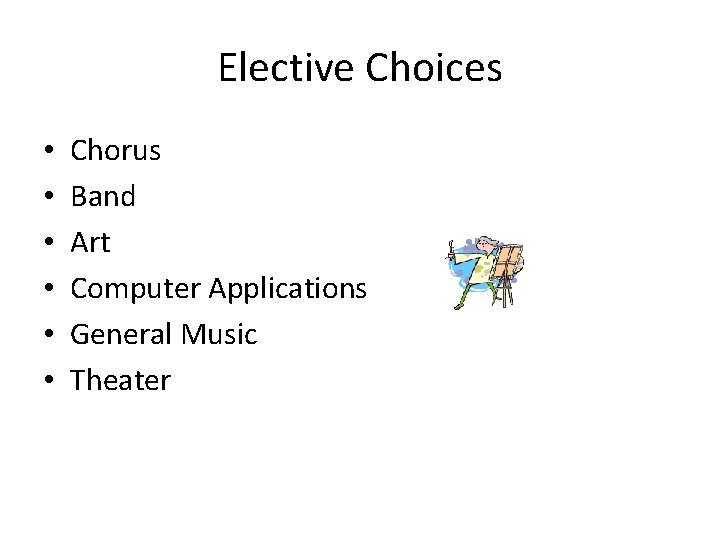 Elective Choices

• Chorus
• Band
• Art
• Computer Applications
• General Music
• Theater